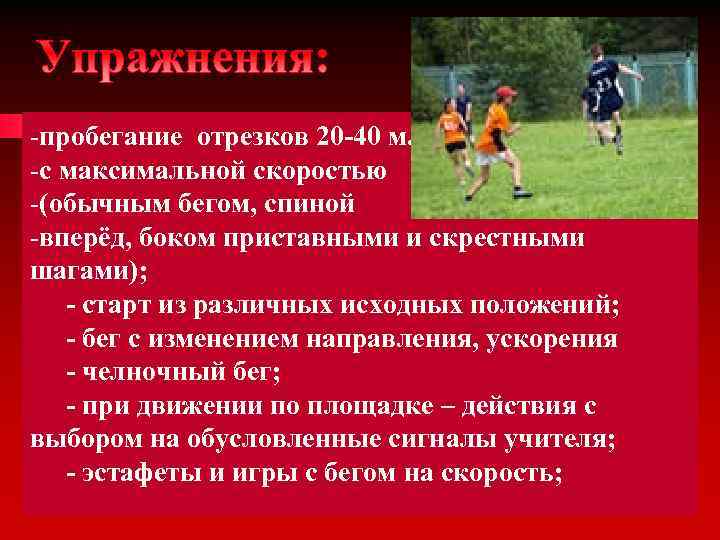 Упражнения:

-пробегание отрезков 20-40 м.
-с максимальной скоростью
-(обычным бегом, спиной
-вперёд, боком приставными и скрестными шагами);
- старт из различных исходных положений;
- бег с изменением направления, ускорения
- челночный бег;
- при движении по площадке – действия с выбором на обусловленные сигналы учителя;
- эстафеты и игры с бегом на скорость;